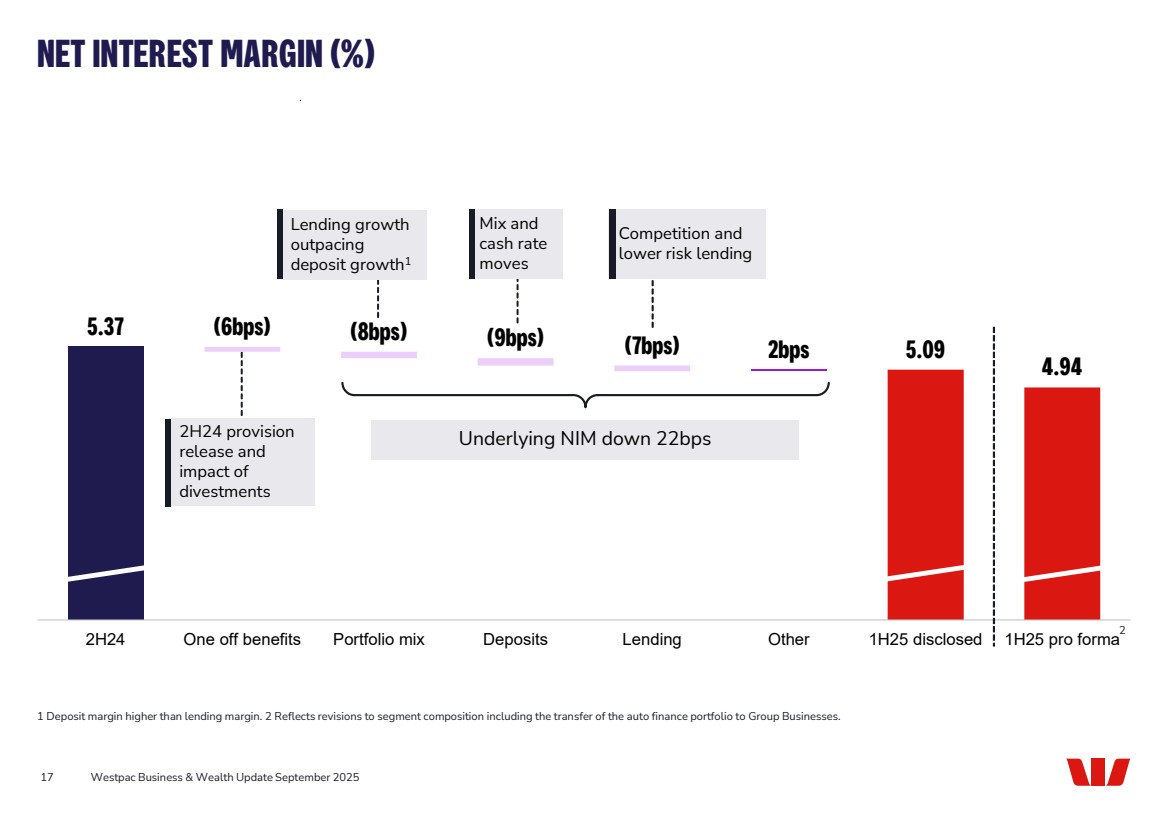 NET INTEREST MARGIN (%)

Lending growth outpacing deposit growth$^1$

Mix and cash rate moves

Competition and lower risk lending

5.37

(6bps)

(8bps)

(9bps)

(7bps)

2bps

5.09

4.94

2H24 provision release and impact of divestments

Underlying NIM down 22bps

2H24

One off benefits

Portfolio mix

Deposits

Lending

Other

1H25 disclosed

1H25 pro forma$^2$

1 Deposit margin higher than lending margin. 2 Reflects revisions to segment composition including the transfer of the auto finance portfolio to Group Businesses.

17 Westpac Business & Wealth Update September 2025